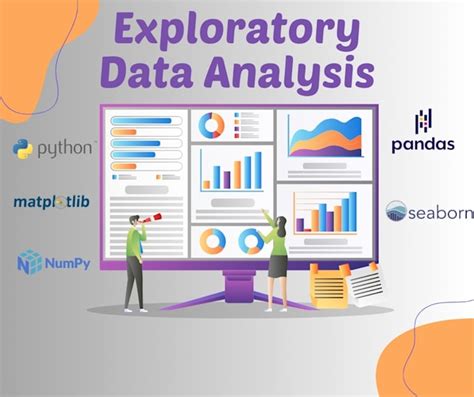 Exploratory Data Analysis

python™

matplotlib

NumPy

pandas

seaborn